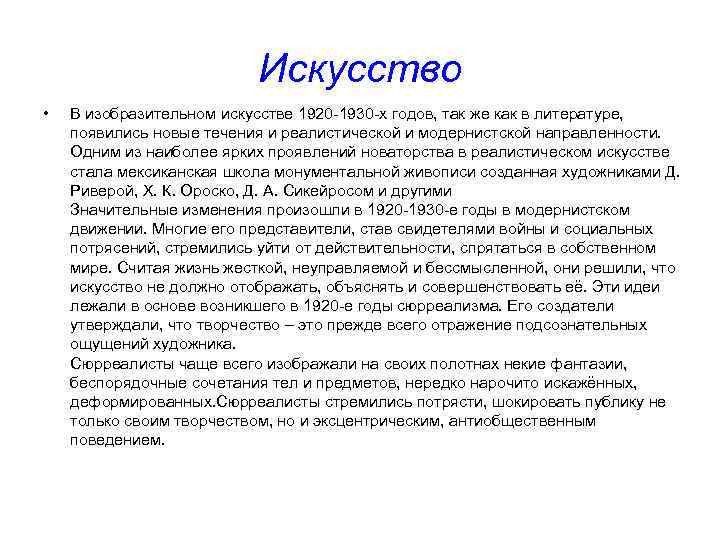 Искусство

• В изобразительном искусстве 1920-1930-х годов, так же как в литературе, появились новые течения и реалистической и модернистской направленности. Одним из наиболее ярких проявлений новаторства в реалистическом искусстве стала мексиканская школа монументальной живописи созданная художниками Д. Риверой, Х. К. Ороско, Д. А. Сикейросом и другими
Значительные изменения произошли в 1920-1930-е годы в модернистском движении. Многие его представители, став свидетелями войны и социальных потрясений, стремились уйти от действительности, спрятаться в собственном мире. Считая жизнь жесткой, неуправляемой и бессмысленной, они решили, что искусство не должно отображать, объяснять и совершенствовать её. Эти идеи лежали в основе возникшего в 1920-е годы сюрреализма. Его создатели утверждали, что творчество – это прежде всего отражение подсознательных ощущений художника.
Сюрреалисты чаще всего изображали на своих полотнах некие фантазии, беспорядочные сочетания тел и предметов, нередко нарочито искажённых, деформированных.Сюрреалисты стремились потрясти, шокировать публику не только своим творчеством, но и эксцентрическим, антиобщественным поведением.